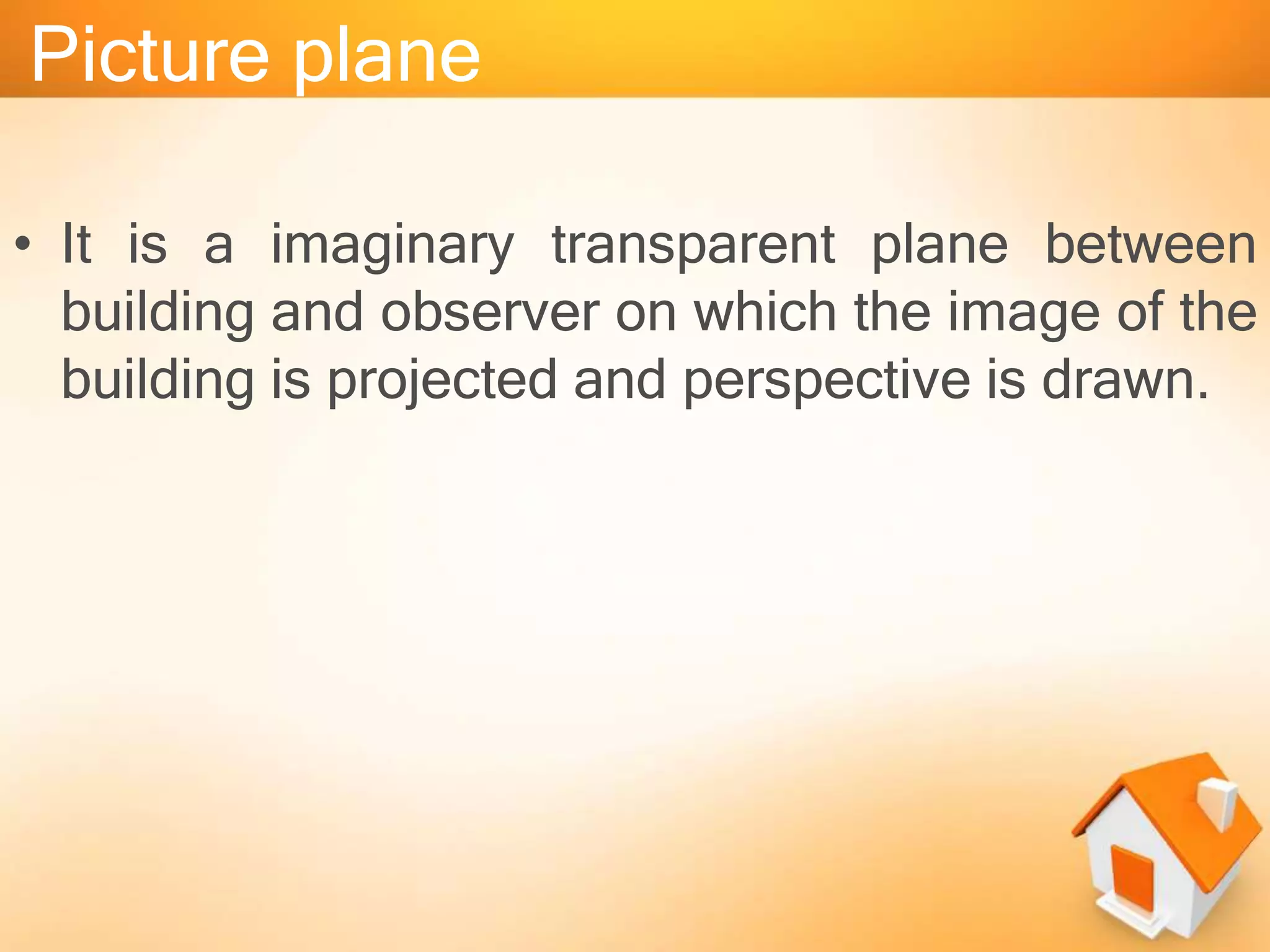 Picture plane

• It is a imaginary transparent plane between building and observer on which the image of the building is projected and perspective is drawn.